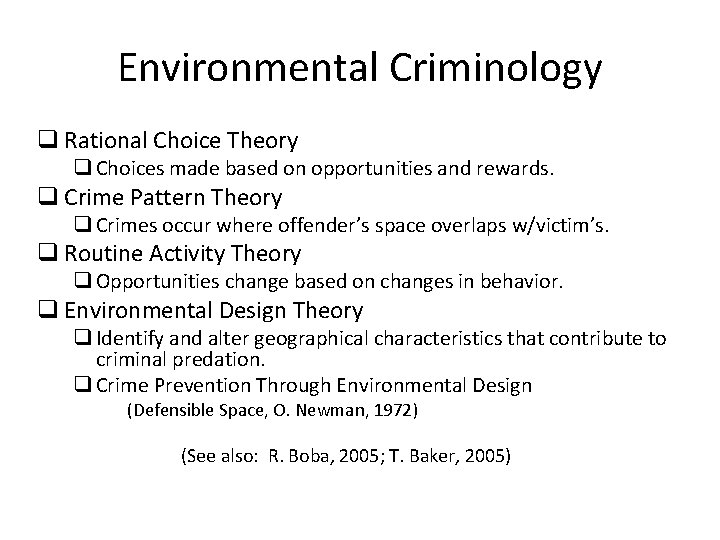 Environmental Criminology

❑ Rational Choice Theory
❑ Choices made based on opportunities and rewards.
❑ Crime Pattern Theory
❑ Crimes occur where offender's space overlaps w/victim's.
❑ Routine Activity Theory
❑ Opportunities change based on changes in behavior.
❑ Environmental Design Theory
❑ Identify and alter geographical characteristics that contribute to criminal predation.
❑ Crime Prevention Through Environmental Design
(Defensible Space, O. Newman, 1972)

(See also: R. Boba, 2005; T. Baker, 2005)